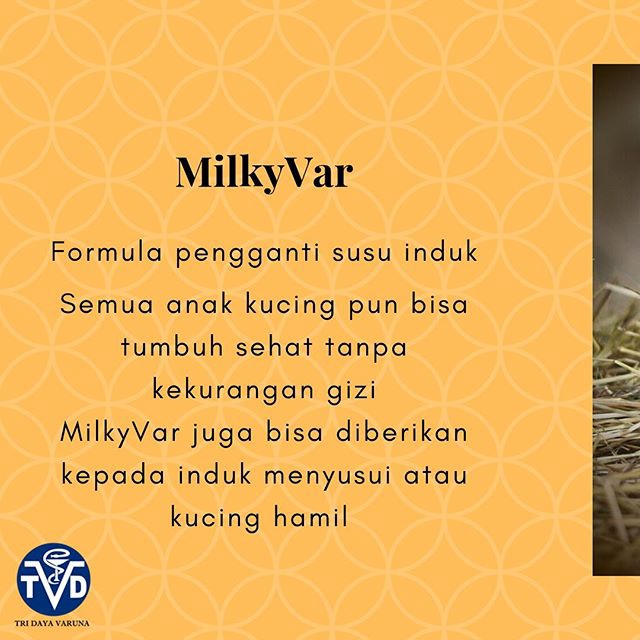 MilkyVar

Formula pengganti susu induk

Semua anak kucing pun bisa tumbuh sehat tanpa kekurangan gizi
MilkyVar juga bisa diberikan kepada induk menyusui atau kucing hamil

TVD
TRI DAYA VARUNA